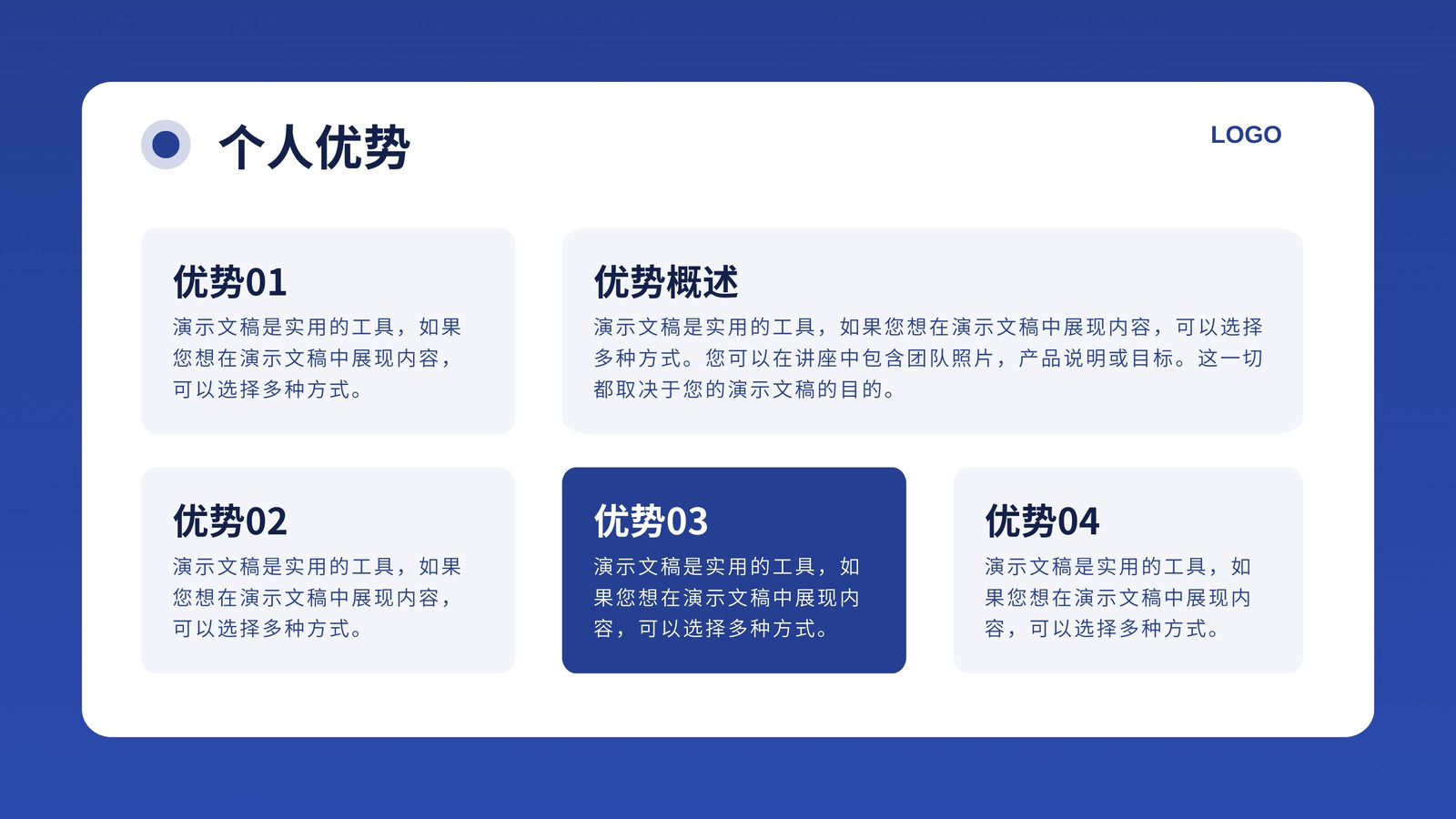 个人优势

LOGO

优势01

演示文稿是实用的工具，如果您想在演示文稿中展现内容，可以选择多种方式。

优势概述

演示文稿是实用的工具，如果您想在演示文稿中展现内容，可以选择多种方式。您可以在讲座中包含团队照片，产品说明或目标。这一切都取决于您的演示文稿的目的。

优势02

演示文稿是实用的工具，如果您想在演示文稿中展现内容，可以选择多种方式。

优势03

演示文稿是实用的工具，如果您想在演示文稿中展现内容，可以选择多种方式。

优势04

演示文稿是实用的工具，如果您想在演示文稿中展现内容，可以选择多种方式。